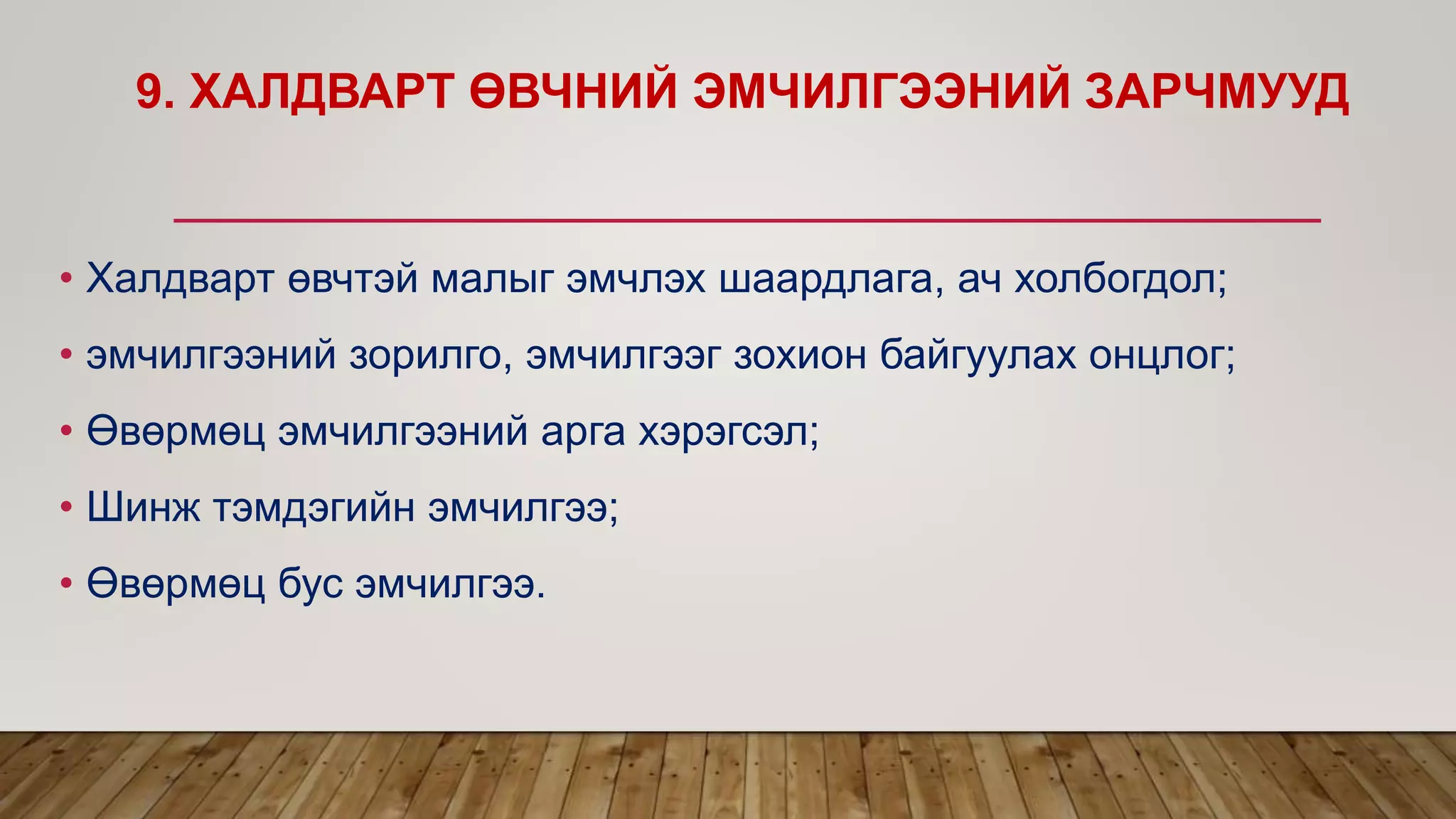 9. ХАЛДВАРТ ӨВЧНИЙ ЭМЧИЛГЭЭНИЙ ЗАРЧМУУД

• Халдварт өвчтэй малыг эмчлэх шаардлага, ач холбогдол;
• эмчилгээний зорилго, эмчилгээг зохион байгуулах онцлог;
• Өвөрмөц эмчилгээний арга хэрэгсэл;
• Шинж тэмдэгийн эмчилгээ;
• Өвөрмөц бус эмчилгээ.